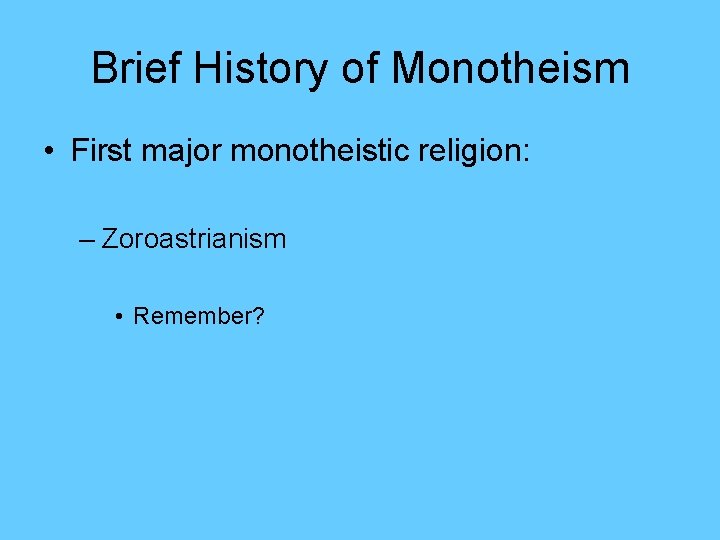 Brief History of Monotheism

• First major monotheistic religion:

– Zoroastrianism

• Remember?